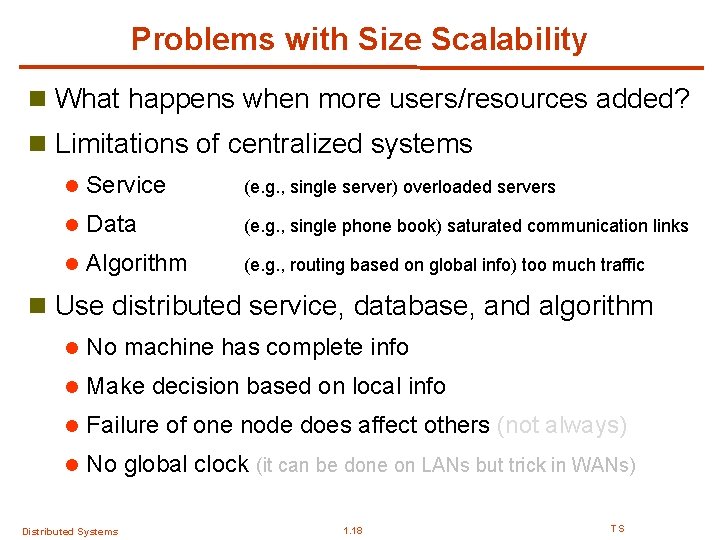 Problems with Size Scalability

What happens when more users/resources added?

Limitations of centralized systems

Service (e.g., single server) overloaded servers

Data (e.g., single phone book) saturated communication links

Algorithm (e.g., routing based on global info) too much traffic

Use distributed service, database, and algorithm

No machine has complete info

Make decision based on local info

Failure of one node does affect others (not always)

No global clock (it can be done on LANs but trick in WANs)

Distributed Systems

1.18

TS